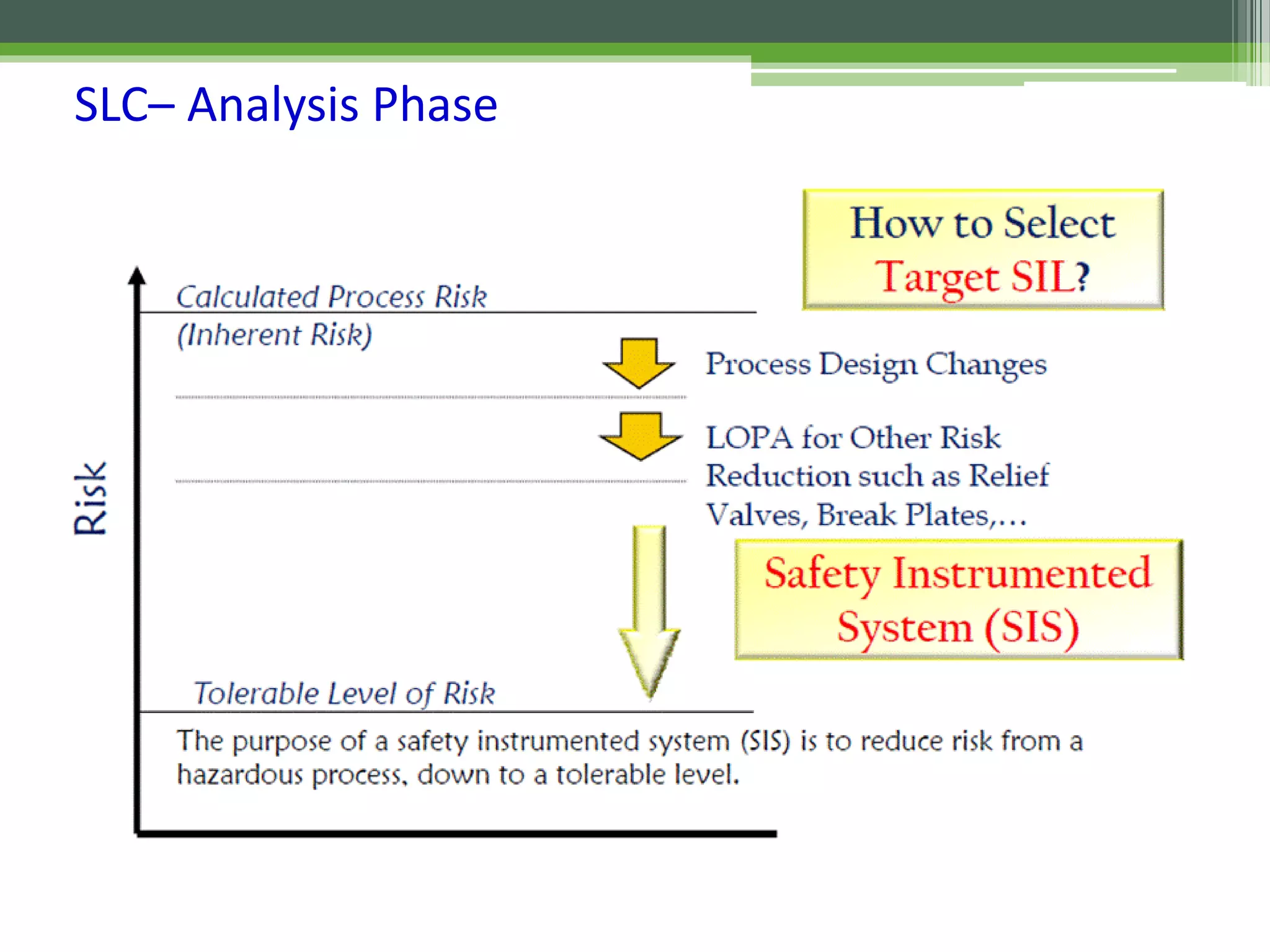 SLC– Analysis Phase

How to Select Target SIL?

Risk

Calculated Process Risk (Inherent Risk)

Process Design Changes

LOPA for Other Risk Reduction such as Relief Valves, Break Plates,…

Safety Instrumented System (SIS)

Tolerable Level of Risk

The purpose of a safety instrumented system (SIS) is to reduce risk from a hazardous process, down to a tolerable level.